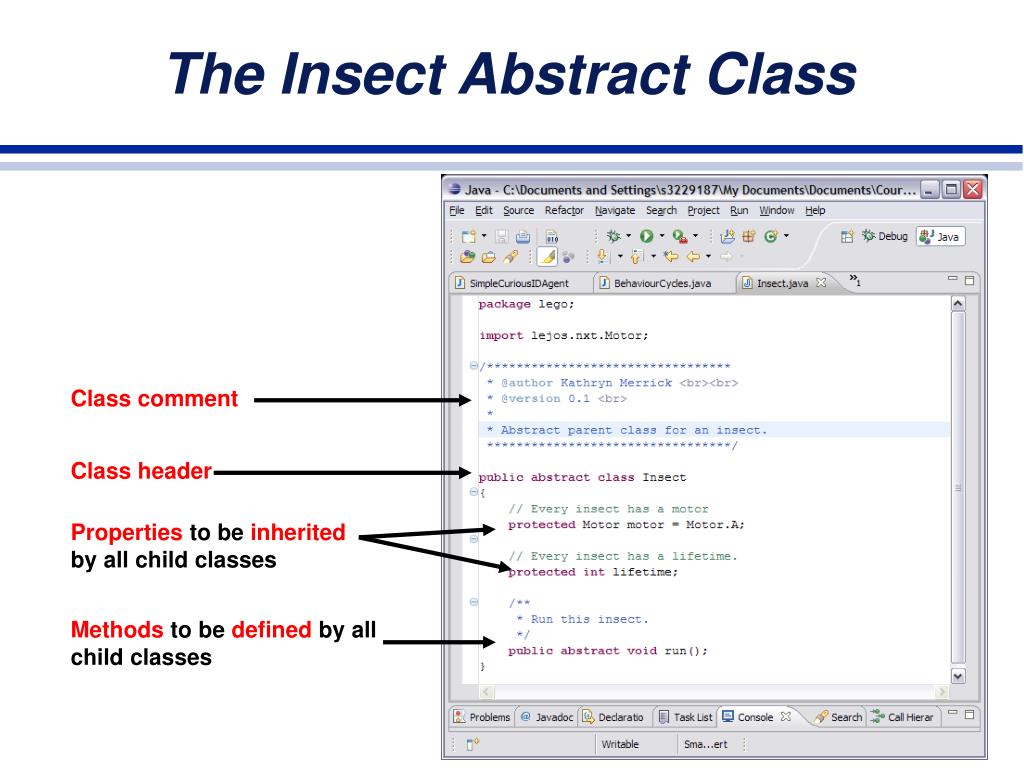 The Insect Abstract Class

Class comment

Class header

Properties to be inherited by all child classes

Methods to be defined by all child classes

Java - C:\Documents and Settings\s3229187\My Documents\Documents\Cour...

File Edit Source Refactor Navigate Search Project Run Window Help

Debug Java

SimpleCuriousIDAgent BehaviourCycles.java Insect.java »1

package lego;

import lejos.nxt.Motor;

/**********************************
 * @author Kathryn Merrick <br><br>
 * @version 0.1 <br>
 *
 * Abstract parent class for an insect.
 **********************************/

public abstract class Insect
{
    // Every insect has a motor
    protected Motor motor = Motor.A;

    // Every insect has a lifetime.
    protected int lifetime;

    /**
     * Run this insect.
     */
    public abstract void run();
}

Problems @ Javadoc Declaratio Task List Console Search Call Hierar

Writable Sma...ert